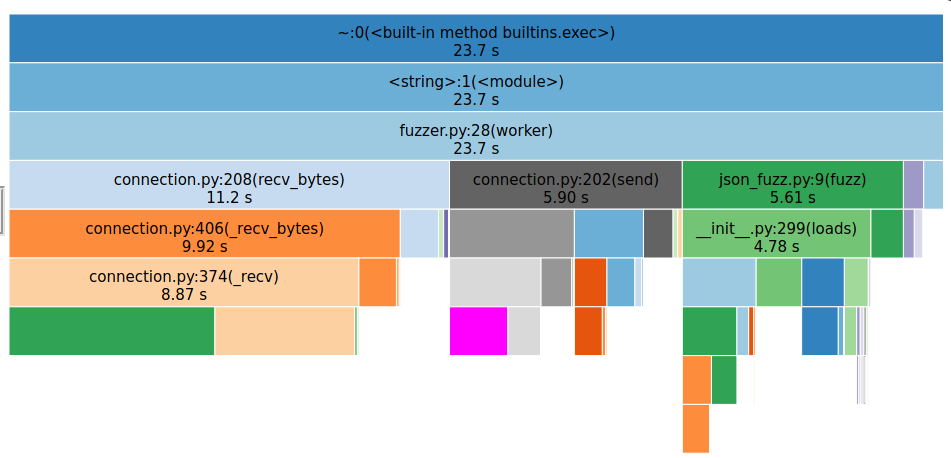 ~:0(<built-in method builtins.exec>)
23.7 s

<string>:1(<module>)
23.7 s

fuzzer.py:28(worker)
23.7 s

connection.py:208(recv_bytes)
11.2 s

connection.py:202(send)
5.90 s

json_fuzz.py:9(fuzz)
5.61 s

connection.py:406(_recv_bytes)
9.92 s

__init__.py:299(loads)
4.78 s

connection.py:374(_recv)
8.87 s